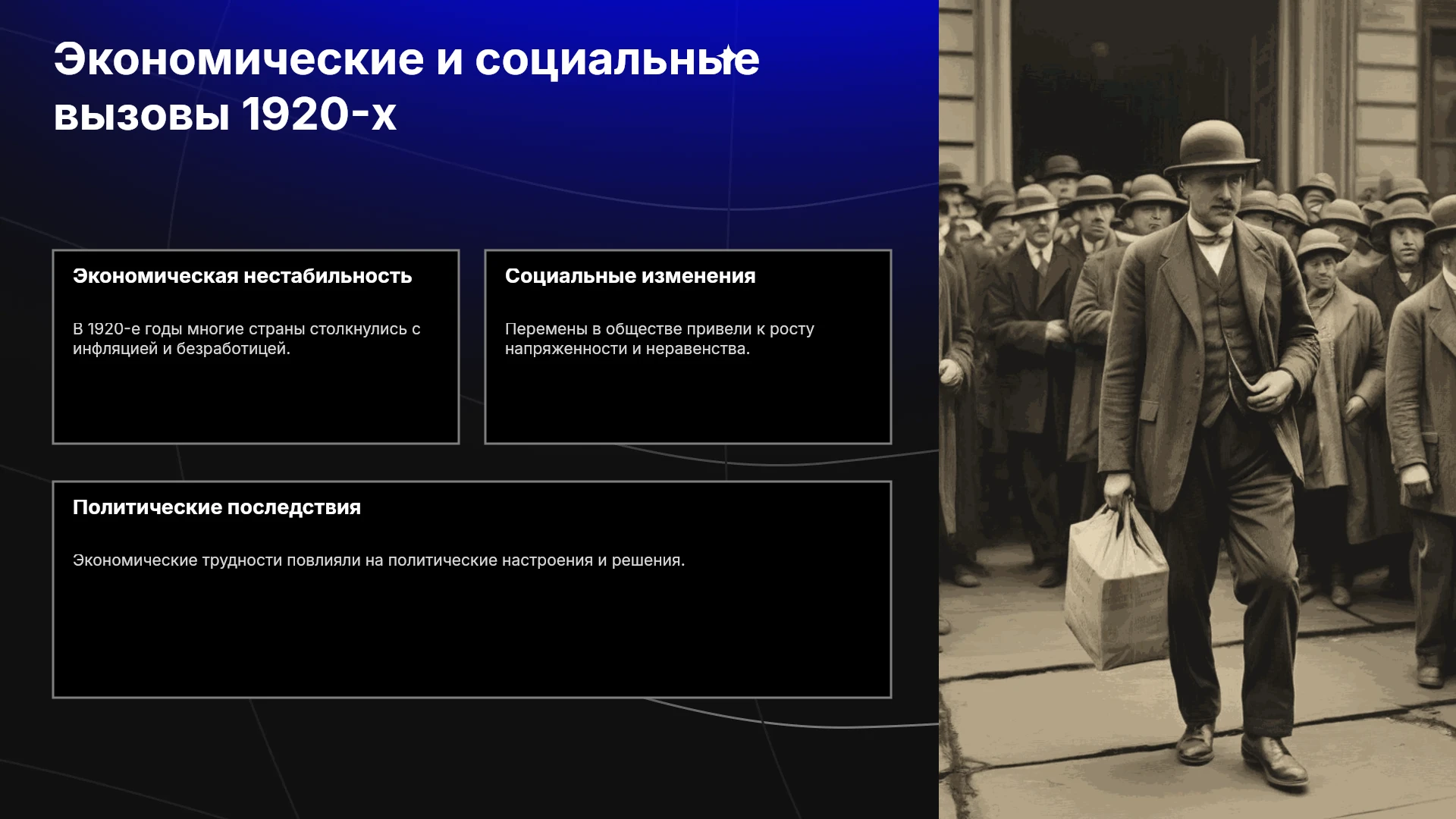 Экономические и социальные вызовы 1920-х

Экономическая нестабильность

В 1920-е годы многие страны столкнулись с инфляцией и безработицей.

Социальные изменения

Перемены в обществе привели к росту напряженности и неравенства.

Политические последствия

Экономические трудности повлияли на политические настроения и решения.